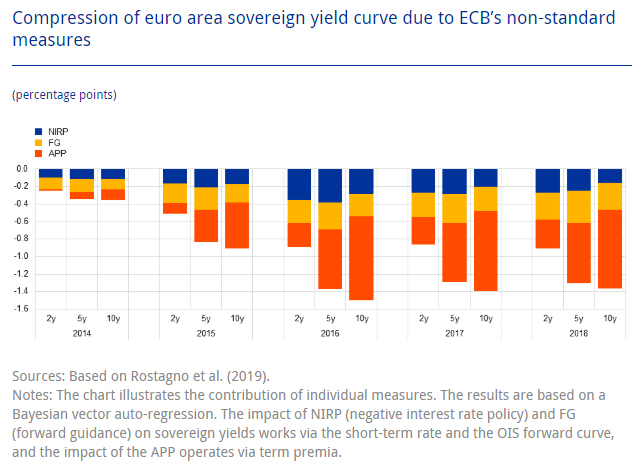 Compression of euro area sovereign yield curve due to ECB's non-standard measures

(percentage points)

NIRP
FG
APP

0.0
-0.2
-0.4
-0.6
-0.8
-1.0
-1.2
-1.4
-1.6

2y 5y 10y
2014
2y 5y 10y
2015
2y 5y 10y
2016
2y 5y 10y
2017
2y 5y 10y
2018

Sources: Based on Rostagno et al. (2019).
Notes: The chart illustrates the contribution of individual measures. The results are based on a Bayesian vector auto-regression. The impact of NIRP (negative interest rate policy) and FG (forward guidance) on sovereign yields works via the short-term rate and the OIS forward curve, and the impact of the APP operates via term premia.